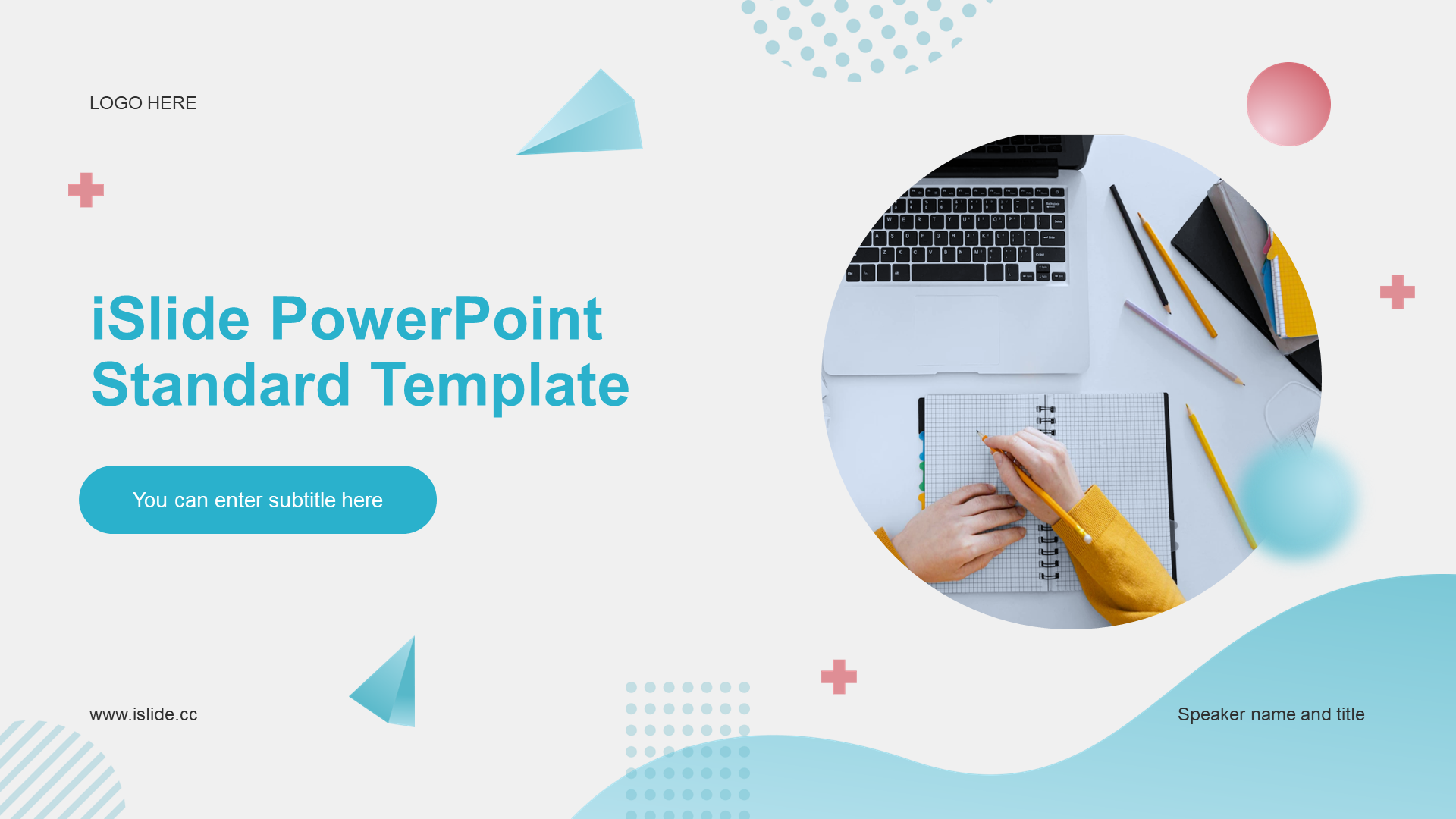 LOGO HERE

iSlide PowerPoint Standard Template

You can enter subtitle here

www.islide.cc

Speaker name and title